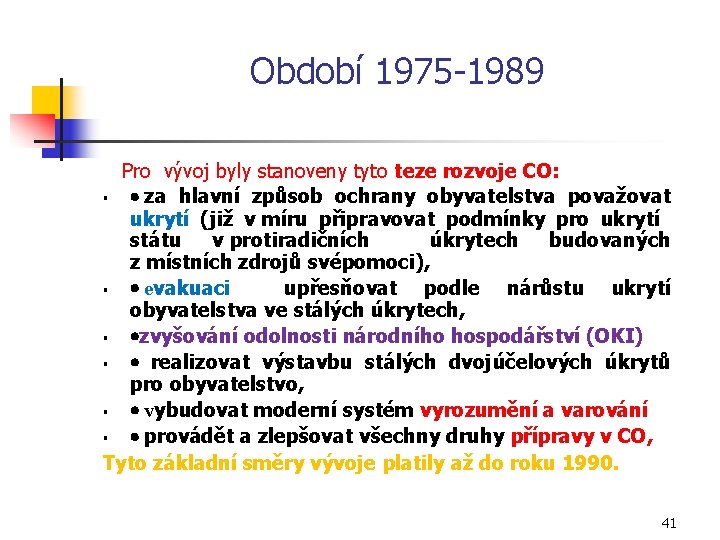 Období 1975-1989

Pro vývoj byly stanoveny tyto teze rozvoje CO:

- • za hlavní způsob ochrany obyvatelstva považovat ukrytí (již v míru připravovat podmínky pro ukrytí státu v protiradičních úkrytech budovaných z místních zdrojů svépomoci),
- • evakuaci upřesňovat podle nárůstu ukrytí obyvatelstva ve stálých úkrytech,
- •zvyšování odolnosti národního hospodářství (OKI)
- • realizovat výstavbu stálých dvojúčelových úkrytů pro obyvatelstvo,
- • vybudovat moderní systém vyrozumění a varování
- • provádět a zlepšovat všechny druhy přípravy v CO,

Tyto základní směry vývoje platily až do roku 1990.

41